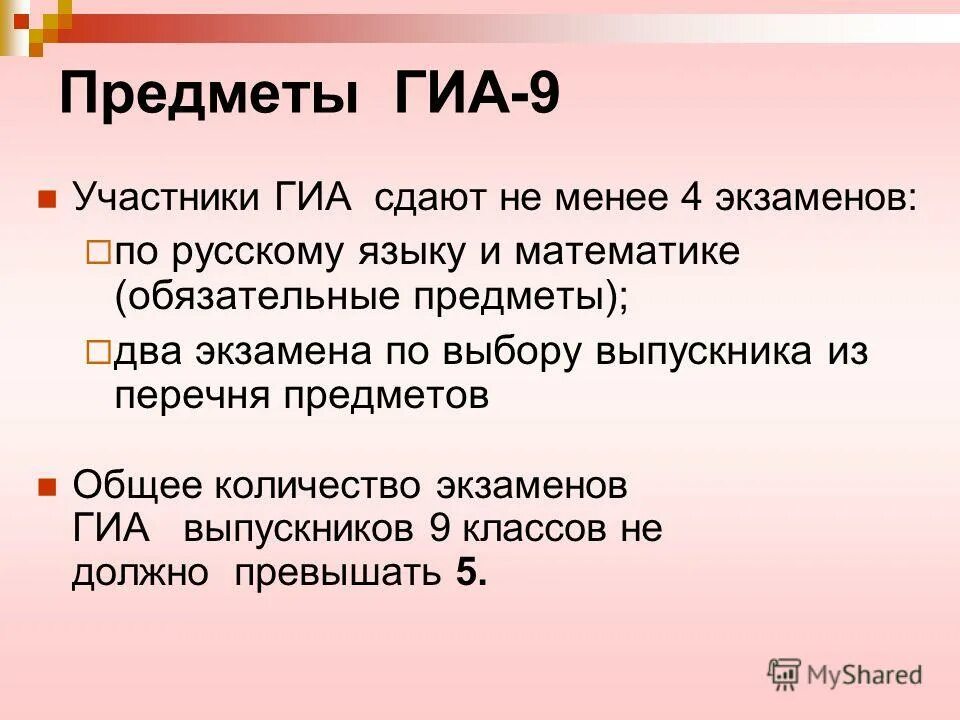 Предметы ГИА-9

Участники ГИА сдают не менее 4 экзаменов:

по русскому языку и математике (обязательные предметы);

два экзамена по выбору выпускника из перечня предметов

Общее количество экзаменов ГИА выпускников 9 классов не должно превышать 5.

MyShared